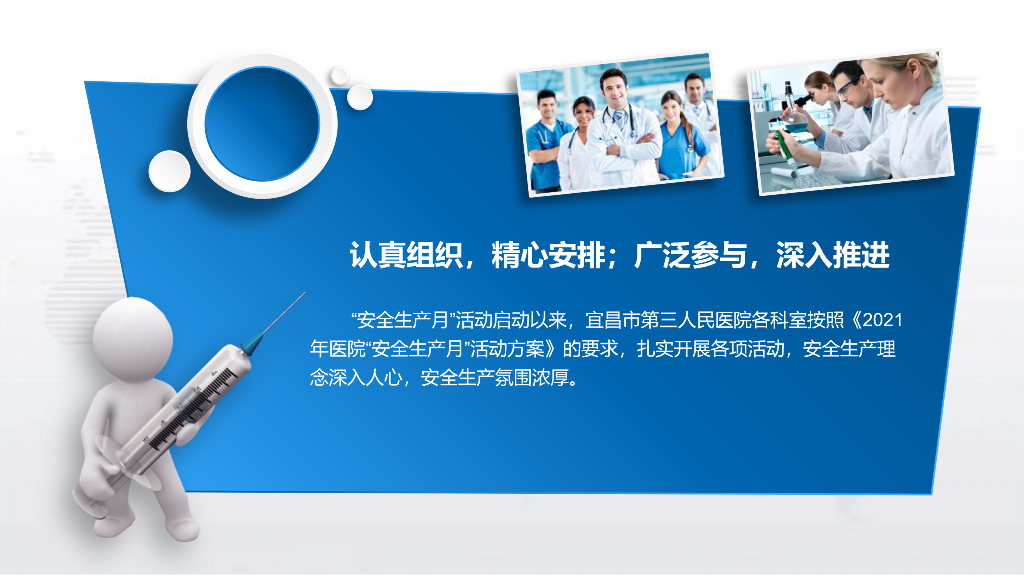 认真组织，精心安排；广泛参与，深入推进

“安全生产月”活动启动以来，宜昌市第三人民医院各科室按照《2021年医院“安全生产月”活动方案》的要求，扎实开展各项活动，安全生产理念深入人心，安全生产氛围浓厚。